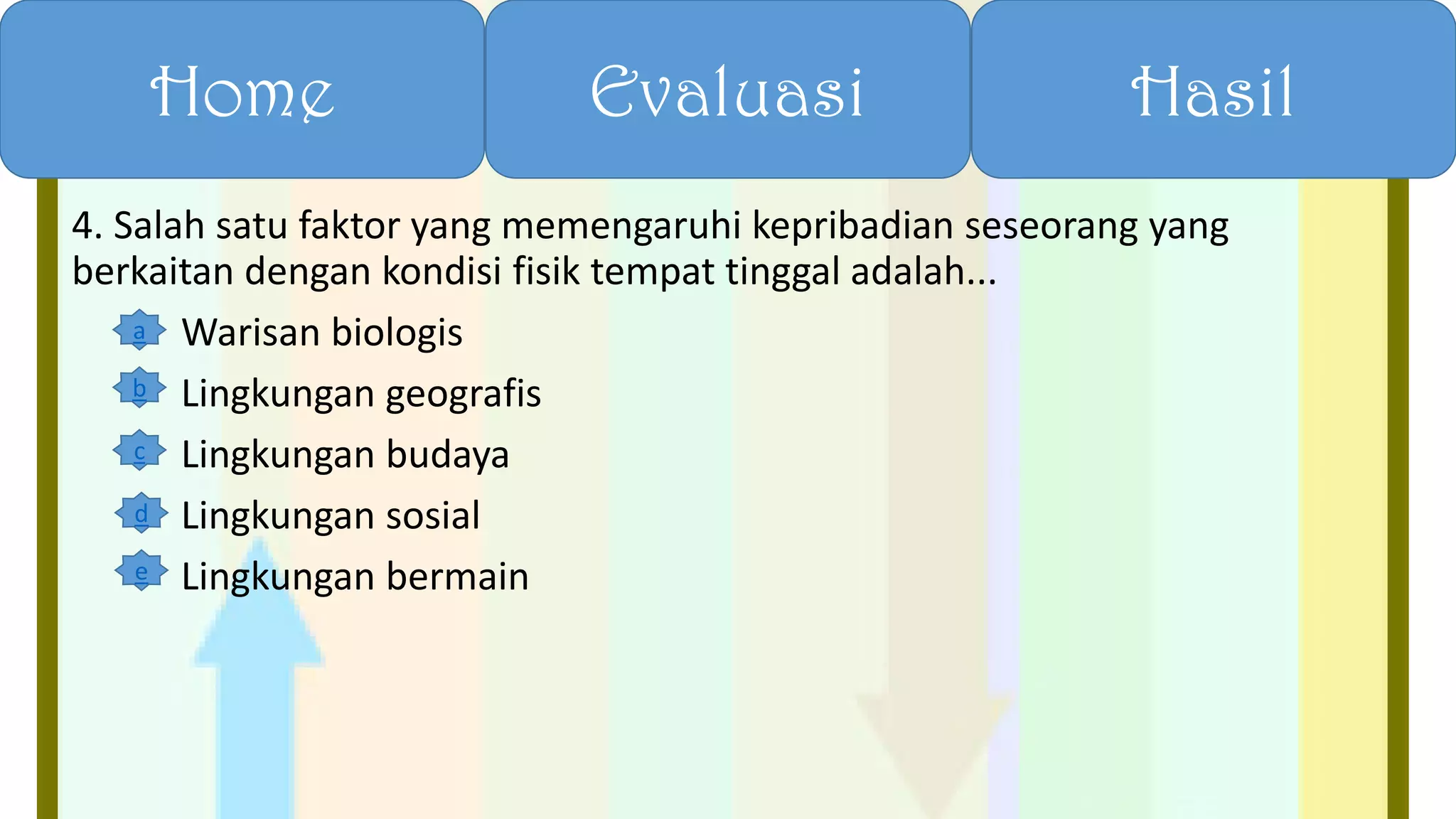 Home

Evaluasi

Hasil

4. Salah satu faktor yang memengaruhi kepribadian seseorang yang berkaitan dengan kondisi fisik tempat tinggal adalah...

a Warisan biologis

b Lingkungan geografis

c Lingkungan budaya

d Lingkungan sosial

e Lingkungan bermain